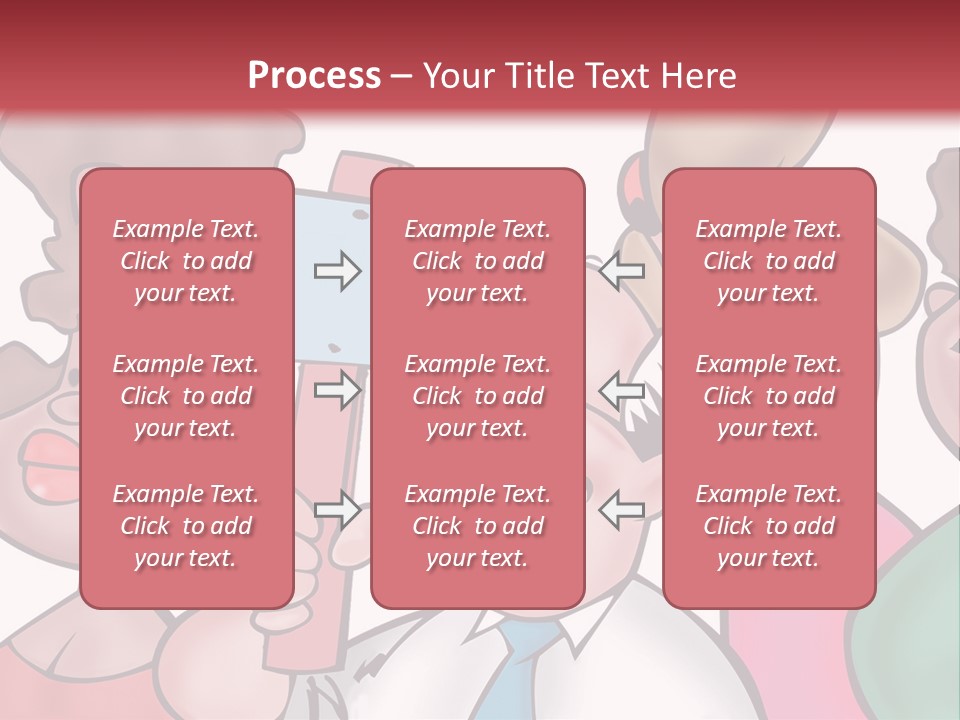 Process – Your Title Text Here

Example Text. Click to add your text.

Example Text. Click to add your text.

Example Text. Click to add your text.

Example Text. Click to add your text.

Example Text. Click to add your text.

Example Text. Click to add your text.

Example Text. Click to add your text.

Example Text. Click to add your text.

Example Text. Click to add your text.